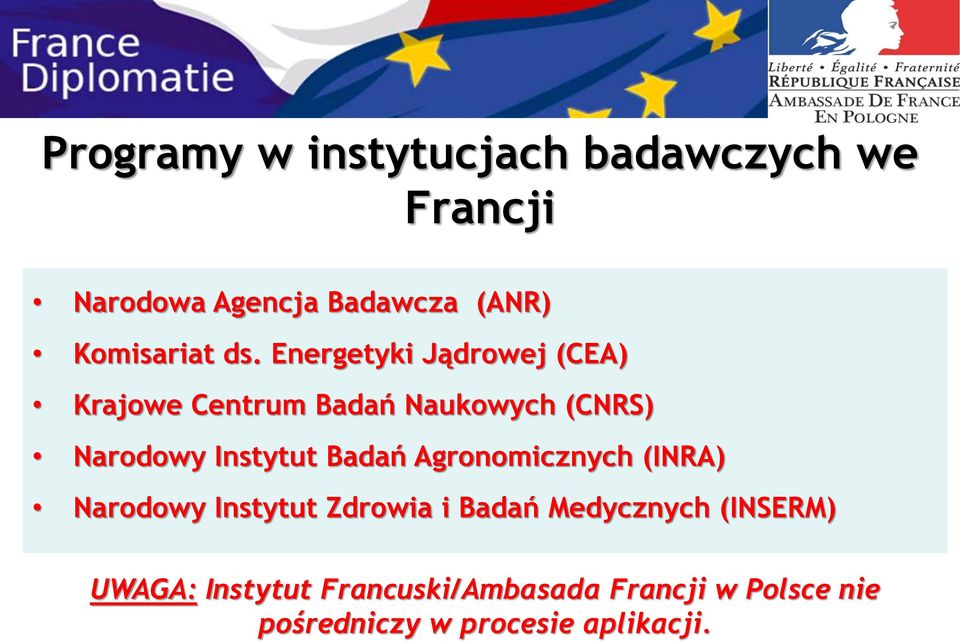 France Diplomatie

Liberté • Égalité • Fraternité
RÉPUBLIQUE FRANÇAISE
AMBASSADE DE FRANCE
EN POLOGNE

Programy w instytucjach badawczych we Francji

• Narodowa Agencja Badawcza (ANR)
• Komisariat ds. Energetyki Jądrowej (CEA)
• Krajowe Centrum Badań Naukowych (CNRS)
• Narodowy Instytut Badań Agronomicznych (INRA)
• Narodowy Instytut Zdrowia i Badań Medycznych (INSERM)

UWAGA: Instytut Francuski/Ambasada Francji w Polsce nie pośredniczy w procesie aplikacji.